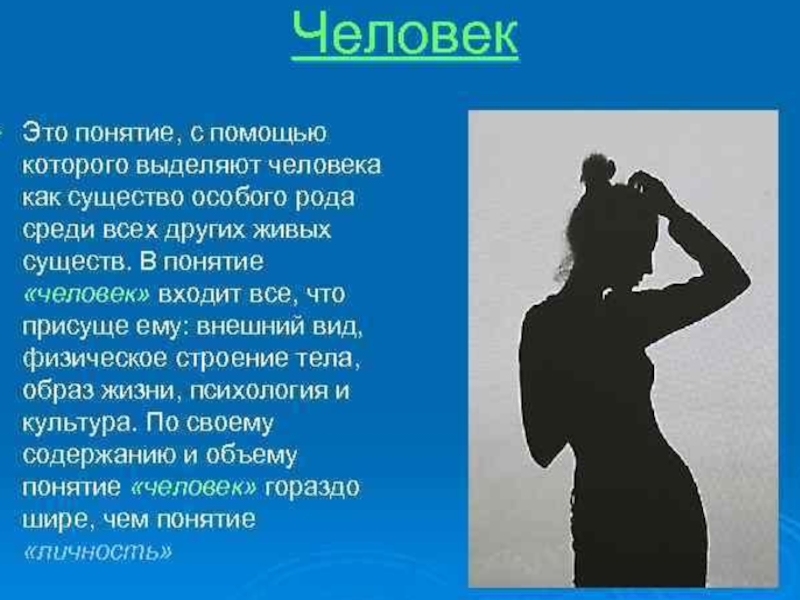 Человек

Это понятие, с помощью которого выделяют человека как существо особого рода среди всех других живых существ. В понятие «человек» входит все, что присуще ему: внешний вид, физическое строение тела, образ жизни, психология и культура. По своему содержанию и объему понятие «человек» гораздо шире, чем понятие «личность»